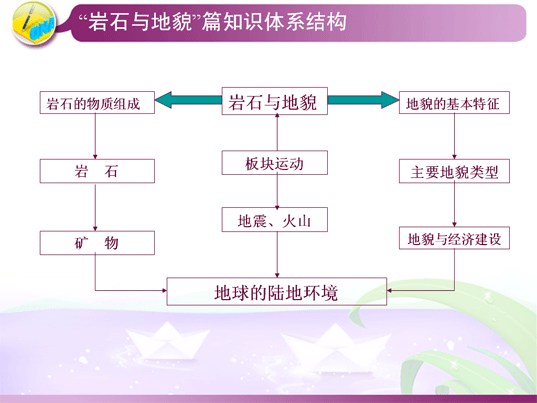 “岩石与地貌”篇知识体系结构

岩石的物质组成

岩石与地貌

地貌的基本特征

岩　石

板块运动

主要地貌类型

地震、火山

矿　物

地貌与经济建设

地球的陆地环境